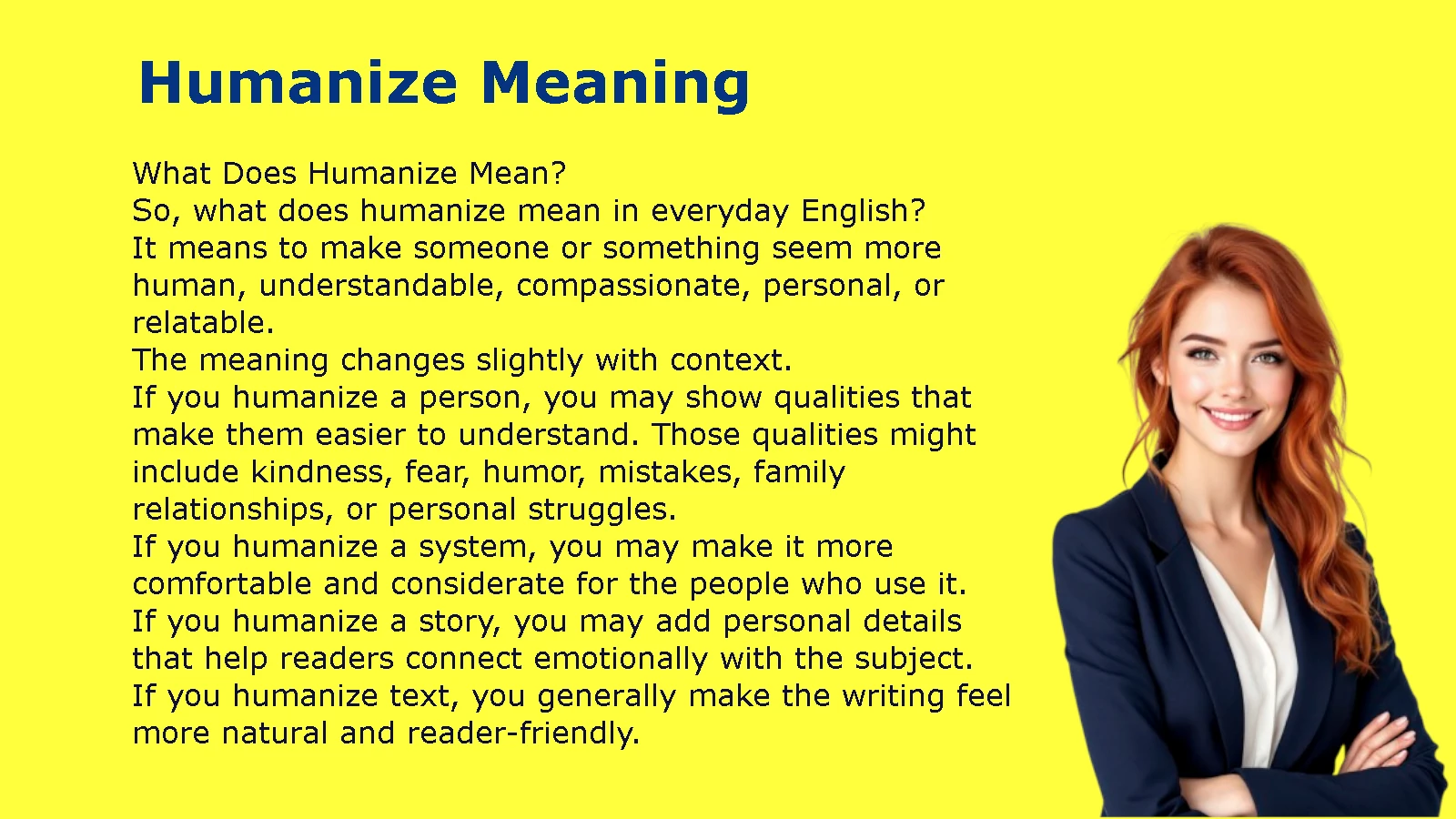 Humanize Meaning

What Does Humanize Mean?
So, what does humanize mean in everyday English?
It means to make someone or something seem more human, understandable, compassionate, personal, or relatable.
The meaning changes slightly with context.
If you humanize a person, you may show qualities that make them easier to understand. Those qualities might include kindness, fear, humor, mistakes, family relationships, or personal struggles.
If you humanize a system, you may make it more comfortable and considerate for the people who use it.
If you humanize a story, you may add personal details that help readers connect emotionally with the subject.
If you humanize text, you generally make the writing feel more natural and reader-friendly.